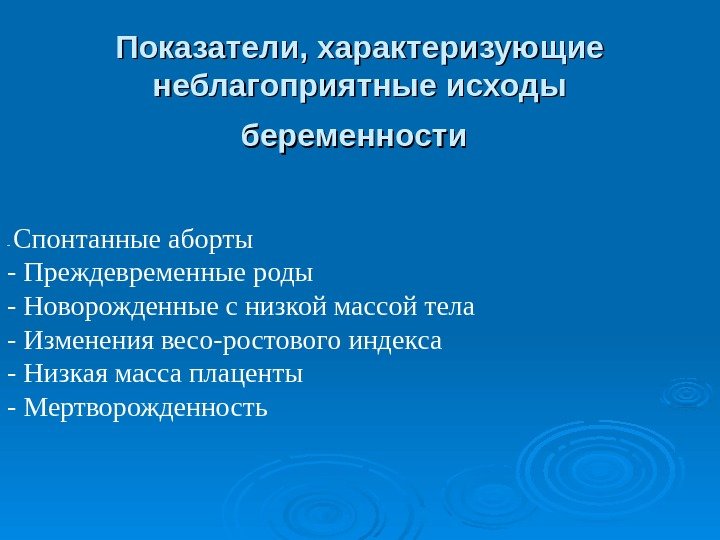 Показатели, характеризующие неблагоприятные исходы беременности

- Спонтанные аборты
- Преждевременные роды
- Новорожденные с низкой массой тела
- Изменения весо-ростового индекса
- Низкая масса плаценты
- Мертворожденность